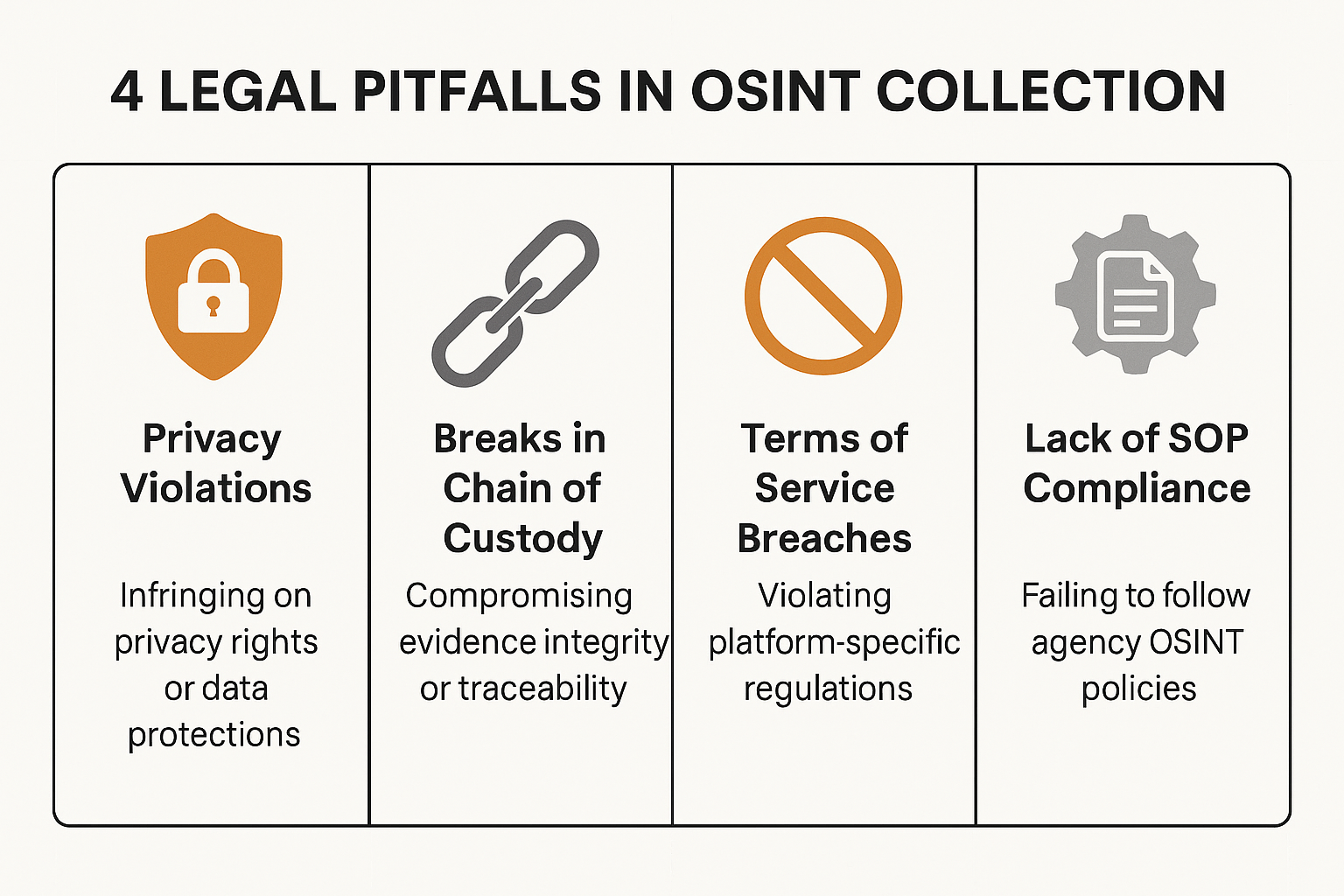 4 LEGAL PITFALLS IN OSINT COLLECTION

Privacy Violations

Infringing on privacy rights or data protections

Breaks in Chain of Custody

Compromising evidence integrity or traceability

Terms of Service Breaches

Violating platform-specific regulations

Lack of SOP Compliance

Failing to follow agency OSINT policies